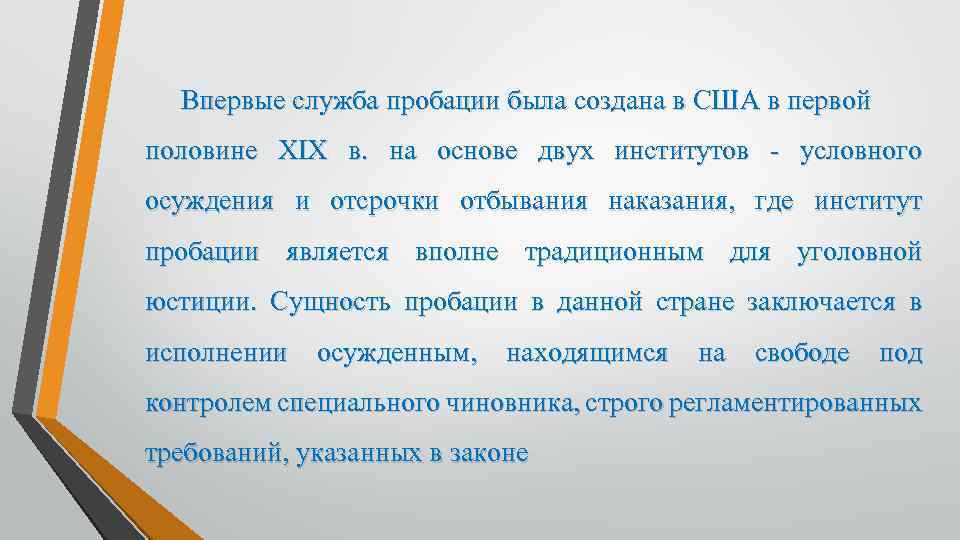 Впервые служба пробации была создана в США в первой половине XIX в. на основе двух институтов - условного осуждения и отсрочки отбывания наказания, где институт пробации является вполне традиционным для уголовной юстиции. Сущность пробации в данной стране заключается в исполнении осужденным, находящимся на свободе под контролем специального чиновника, строго регламентированных требований, указанных в законе